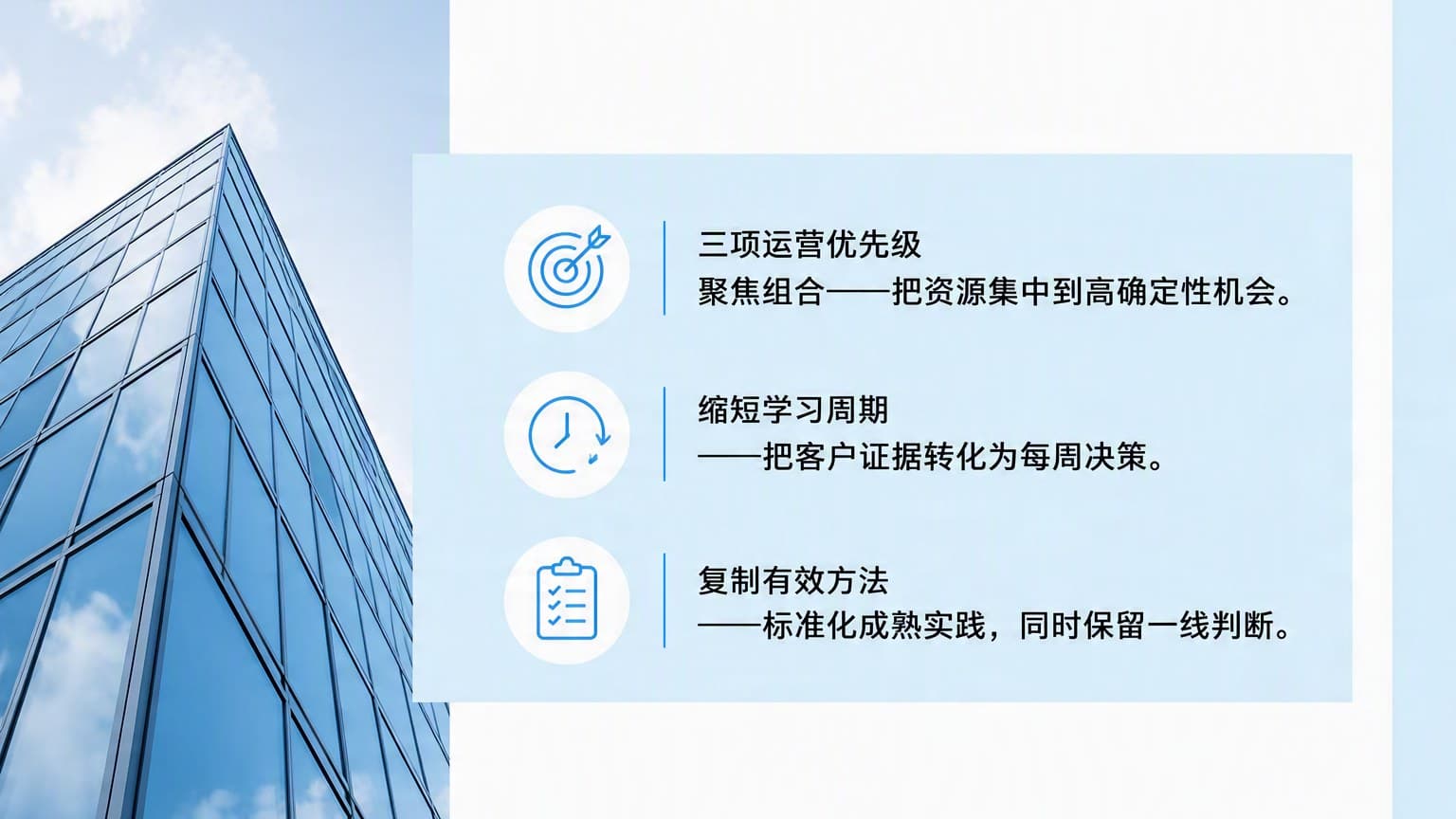 三项运营优先级
聚焦组合——把资源集中到高确定性机会。

缩短学习周期
——把客户证据转化为每周决策。

复制有效方法
——标准化成熟实践，同时保留一线判断。